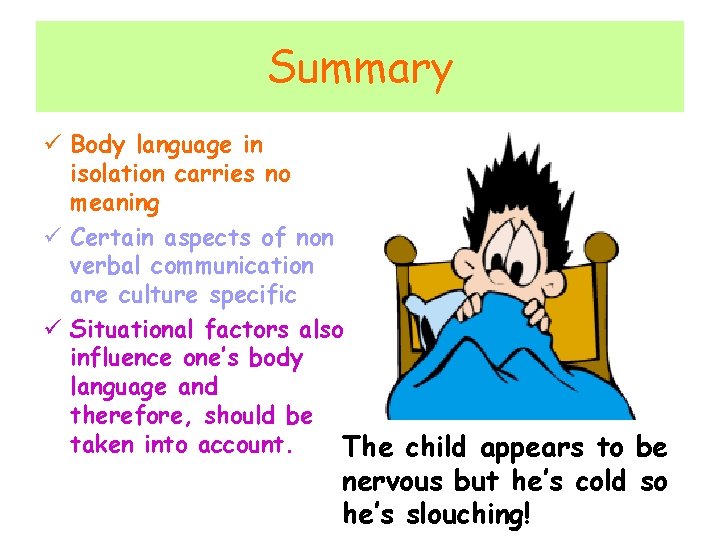 Summary

✓ Body language in isolation carries no meaning

✓ Certain aspects of non verbal communication are culture specific

✓ Situational factors also influence one's body language and therefore, should be taken into account.

The child appears to be nervous but he's cold so he's slouching!